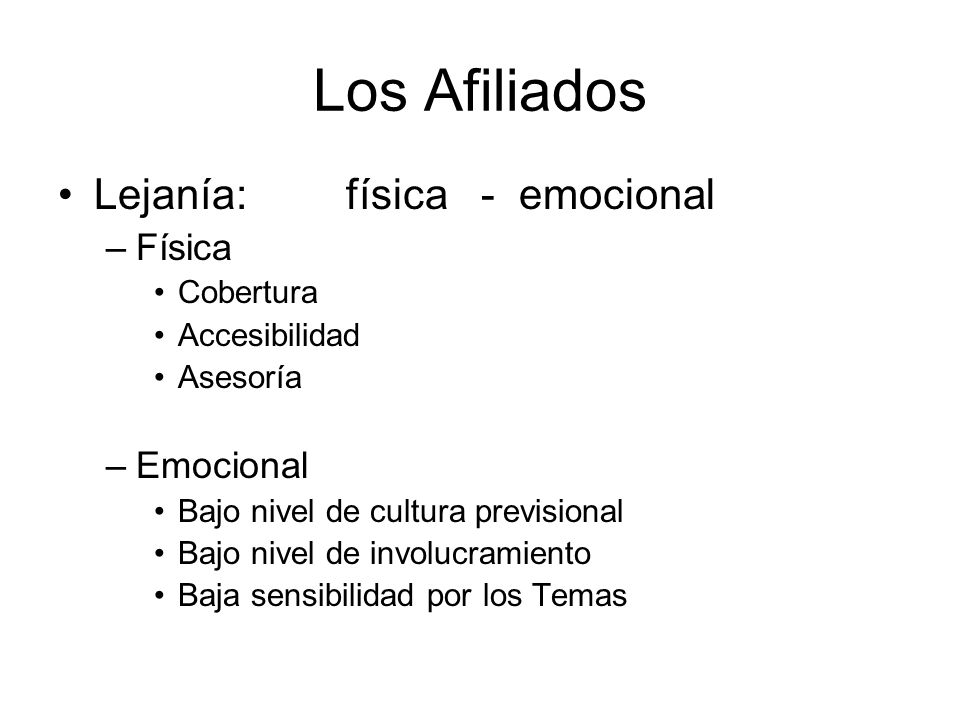 Los Afiliados

• Lejanía: física - emocional
– Física
• Cobertura
• Accesibilidad
• Asesoría

– Emocional
• Bajo nivel de cultura previsional
• Bajo nivel de involucramiento
• Baja sensibilidad por los Temas